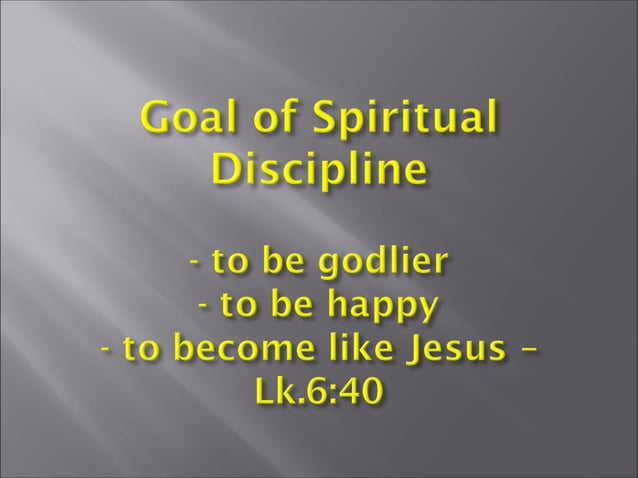 Goal of Spiritual Discipline

- to be godlier
- to be happy
- to become like Jesus – Lk.6:40